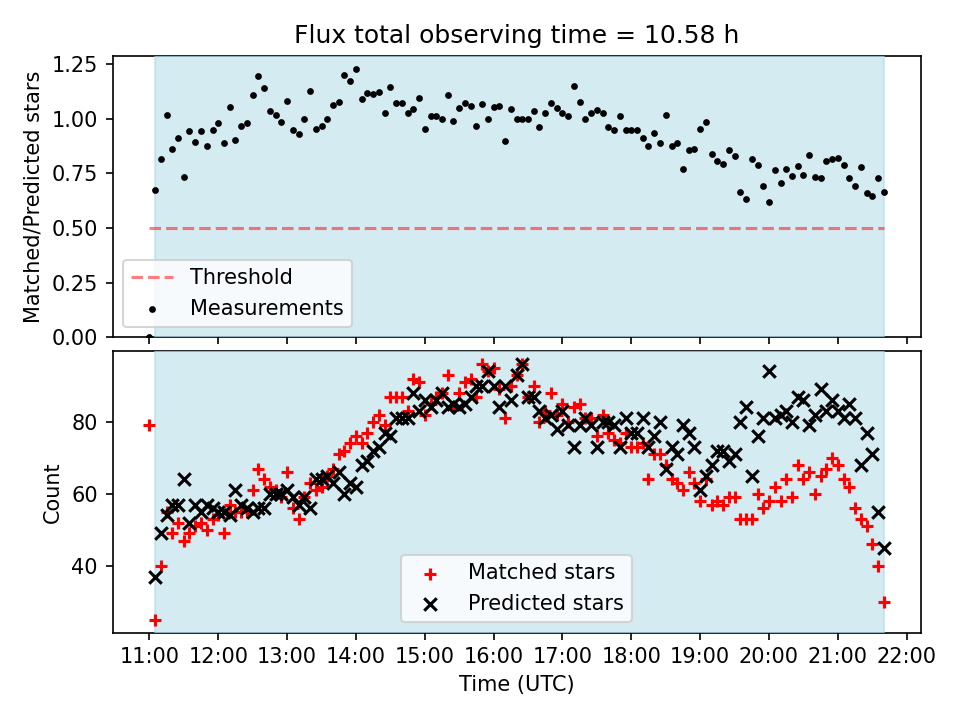 Flux total observing time = 10.58 h

Matched/Predicted stars

1.25
1.00
0.75
0.50
0.25
0.00

Threshold
Measurements

Count

80
60
40

Matched stars
Predicted stars

11:00 12:00 13:00 14:00 15:00 16:00 17:00 18:00 19:00 20:00 21:00 22:00

Time (UTC)